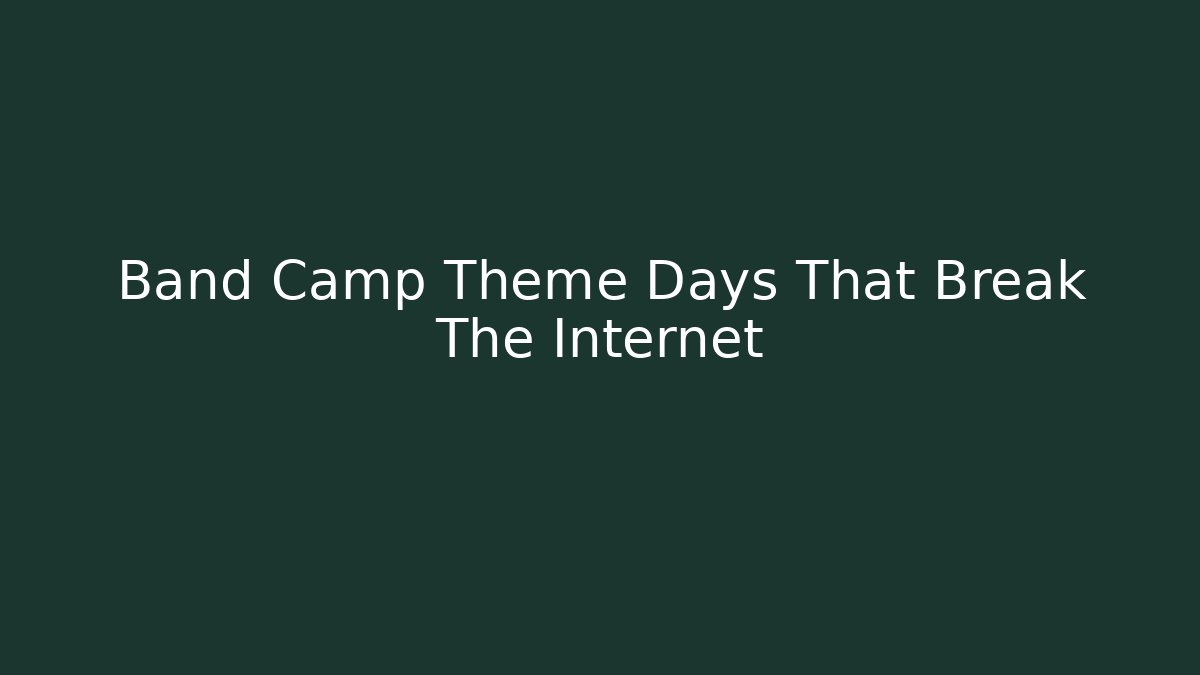 Band Camp Theme Days That Break The Internet